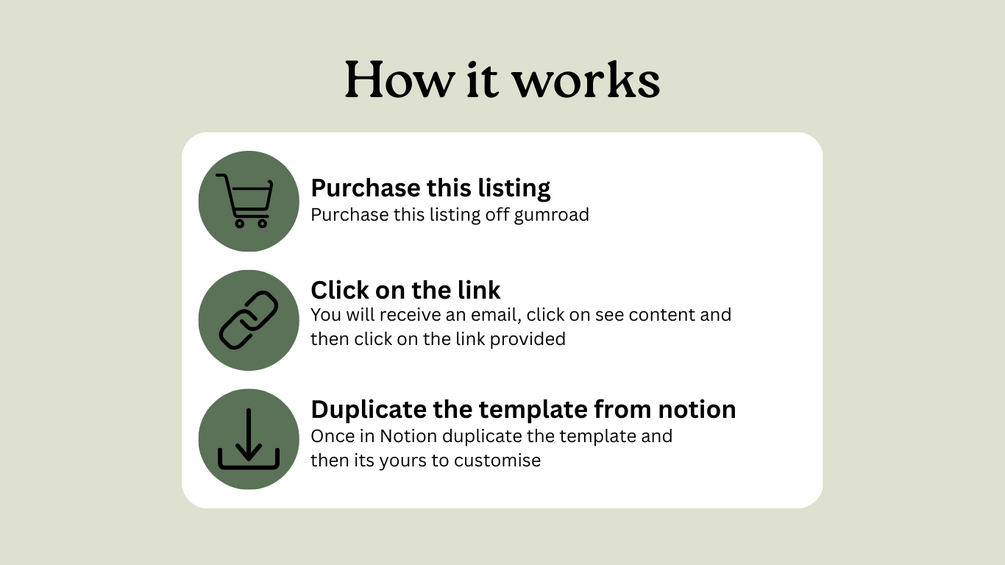 How it works

Purchase this listing
Purchase this listing off gumroad

Click on the link
You will receive an email, click on see content and then click on the link provided

Duplicate the template from notion
Once in Notion duplicate the template and then its yours to customise